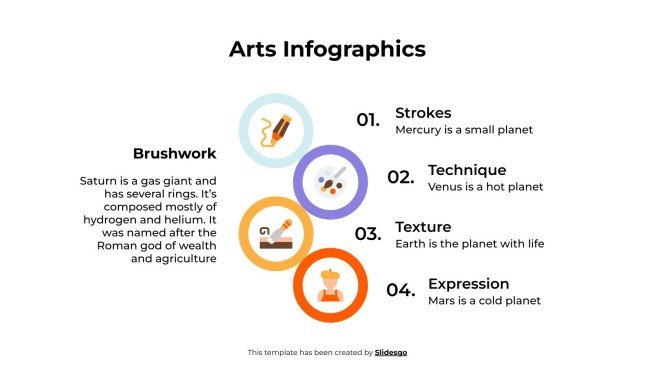 Arts Infographics

Brushwork

Saturn is a gas giant and has several rings. It's composed mostly of hydrogen and helium. It was named after the Roman god of wealth and agriculture

01. Strokes
Mercury is a small planet

02. Technique
Venus is a hot planet

03. Texture
Earth is the planet with life

04. Expression
Mars is a cold planet

This template has been created by Slidesgo